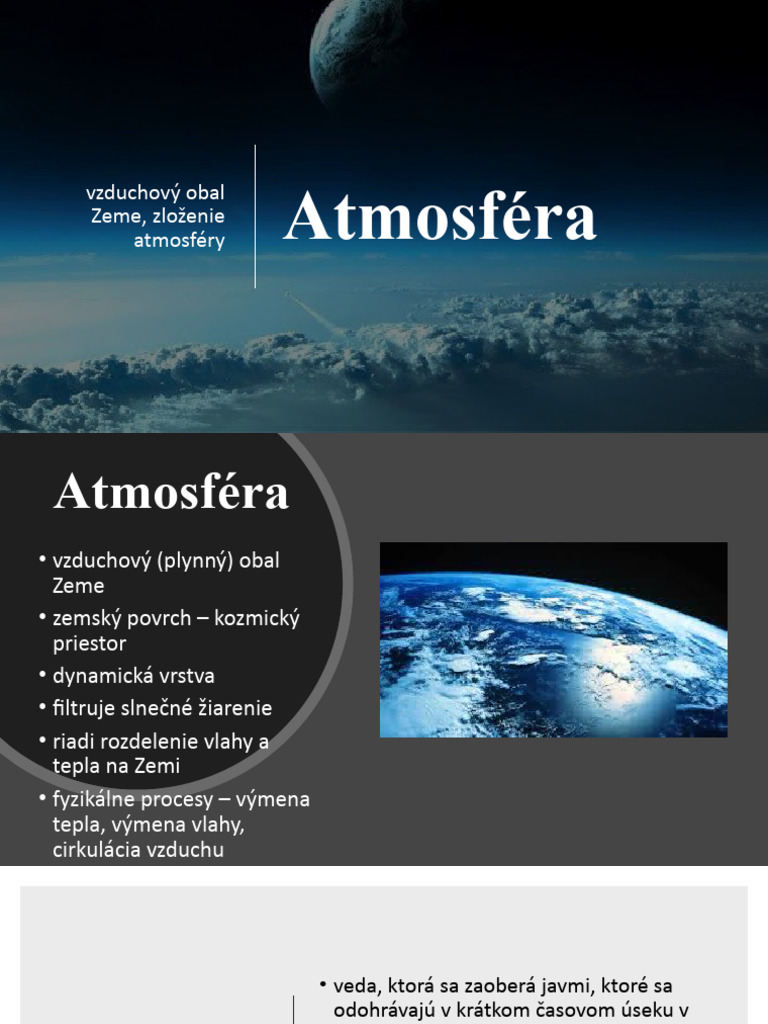 vzduchový obal Zeme, zloženie atmosféry

Atmosféra

Atmosféra

• vzduchový (plynný) obal Zeme
• zemský povrch – kozmický priestor
• dynamická vrstva
• filtruje slnečné žiarenie
• riadi rozdelenie vlahy a tepla na Zemi
• fyzikálne procesy – výmena tepla, výmena vlahy, cirkulácia vzduchu

• veda, ktorá sa zaoberá javmi, ktoré sa odohrávajú v krátkom časovom úseku v